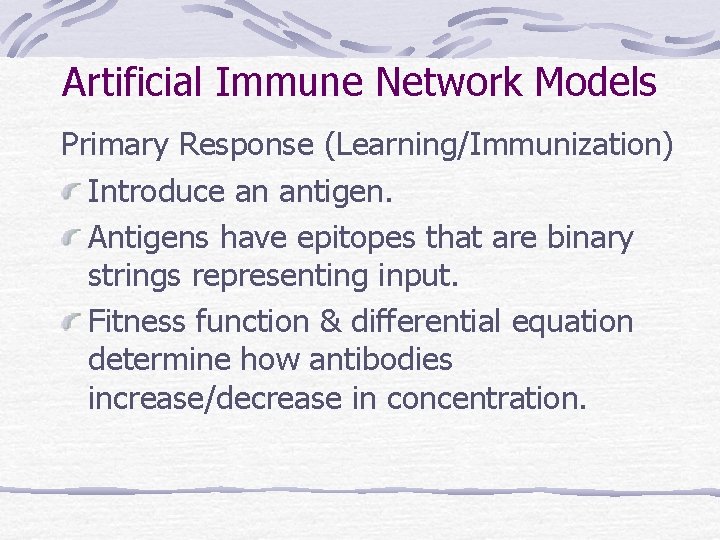 Artificial Immune Network Models

Primary Response (Learning/Immunization)

Introduce an antigen.

Antigens have epitopes that are binary strings representing input.

Fitness function & differential equation determine how antibodies increase/decrease in concentration.